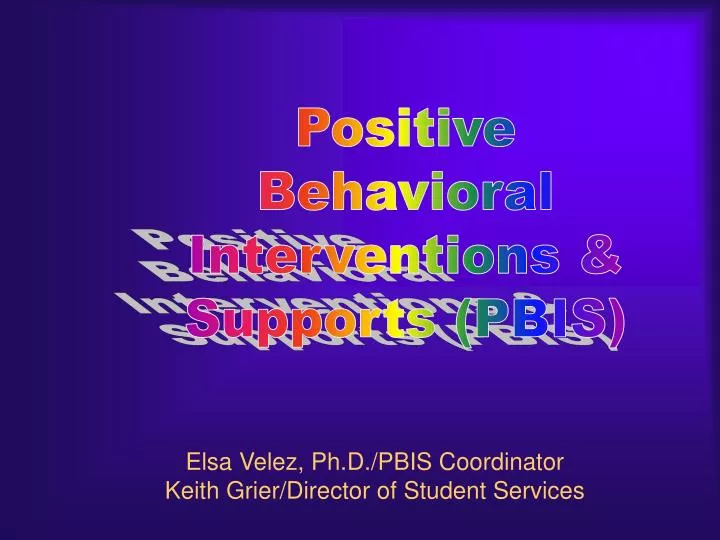 Positive Behavioral Interventions & Supports (PBIS)

Elsa Velez, Ph.D./PBIS Coordinator
Keith Grier/Director of Student Services